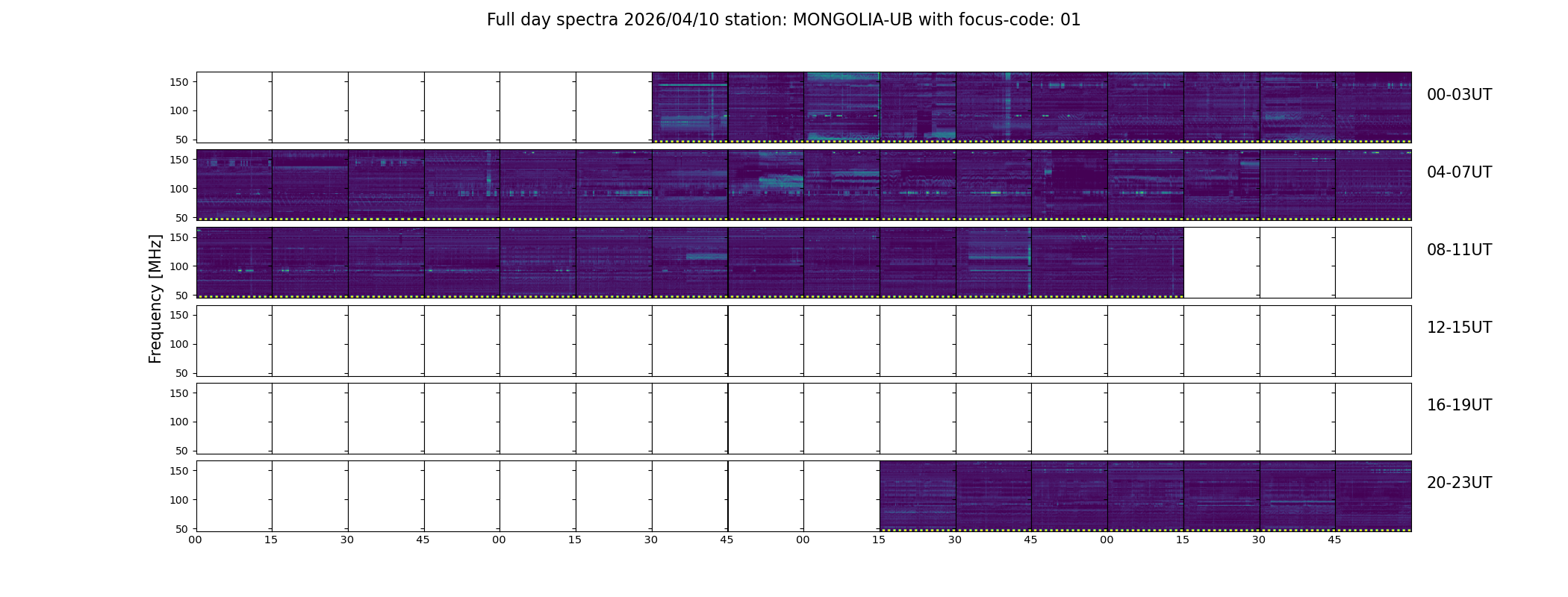 Full day spectra 2026/04/10 station: MONGOLIA-UB with focus-code: 01

Frequency [MHz]

150
100
50
00-03UT

150
100
50
04-07UT

150
100
50
08-11UT

150
100
50
12-15UT

150
100
50
16-19UT

150
100
50
20-23UT

00 15 30 45 00 15 30 45 00 15 30 45 00 15 30 45